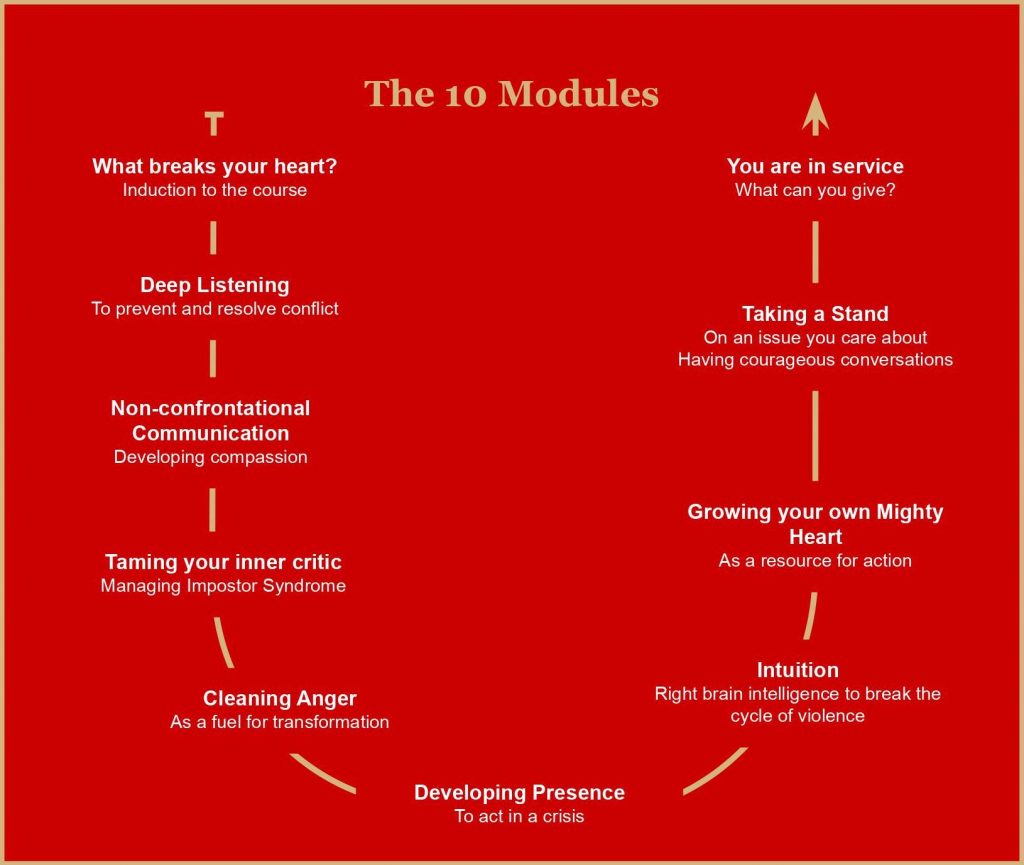 The 10 Modules

What breaks your heart?
Induction to the course

Deep Listening
To prevent and resolve conflict

Non-confrontational Communication
Developing compassion

Taming your inner critic
Managing Impostor Syndrome

Cleaning Anger
As a fuel for transformation

Developing Presence
To act in a crisis

Intuition
Right brain intelligence to break the cycle of violence

Growing your own Mighty Heart
As a resource for action

Taking a Stand
On an issue you care about
Having courageous conversations

You are in service
What can you give?